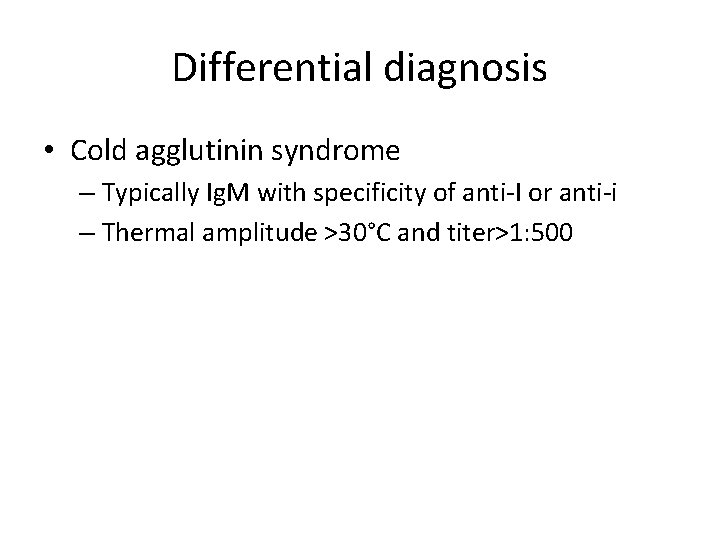 Differential diagnosis

• Cold agglutinin syndrome
– Typically IgM with specificity of anti-I or anti-i
– Thermal amplitude >30°C and titer>1:500